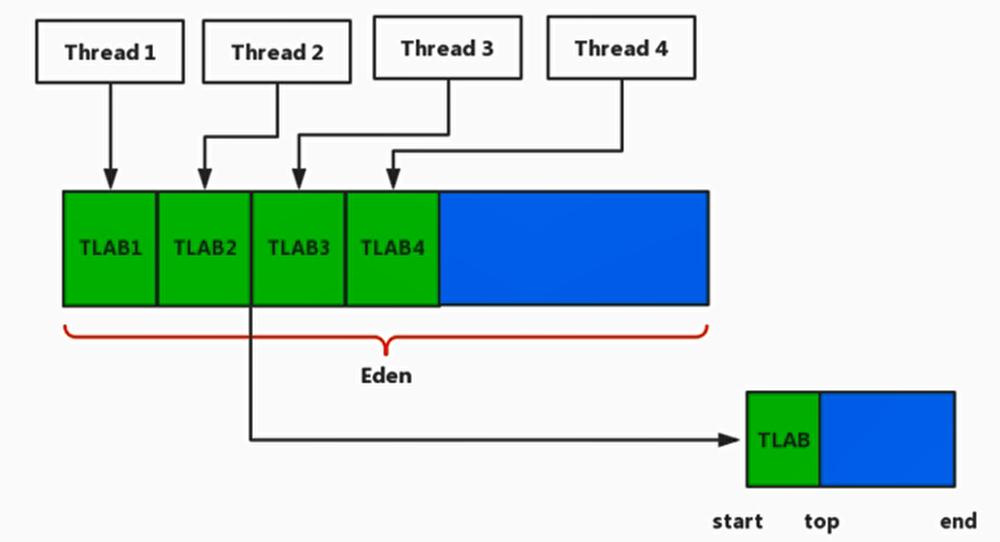 Thread 1
Thread 2
Thread 3
Thread 4

TLAB1
TLAB2
TLAB3
TLAB4

Eden

TLAB

start
top
end